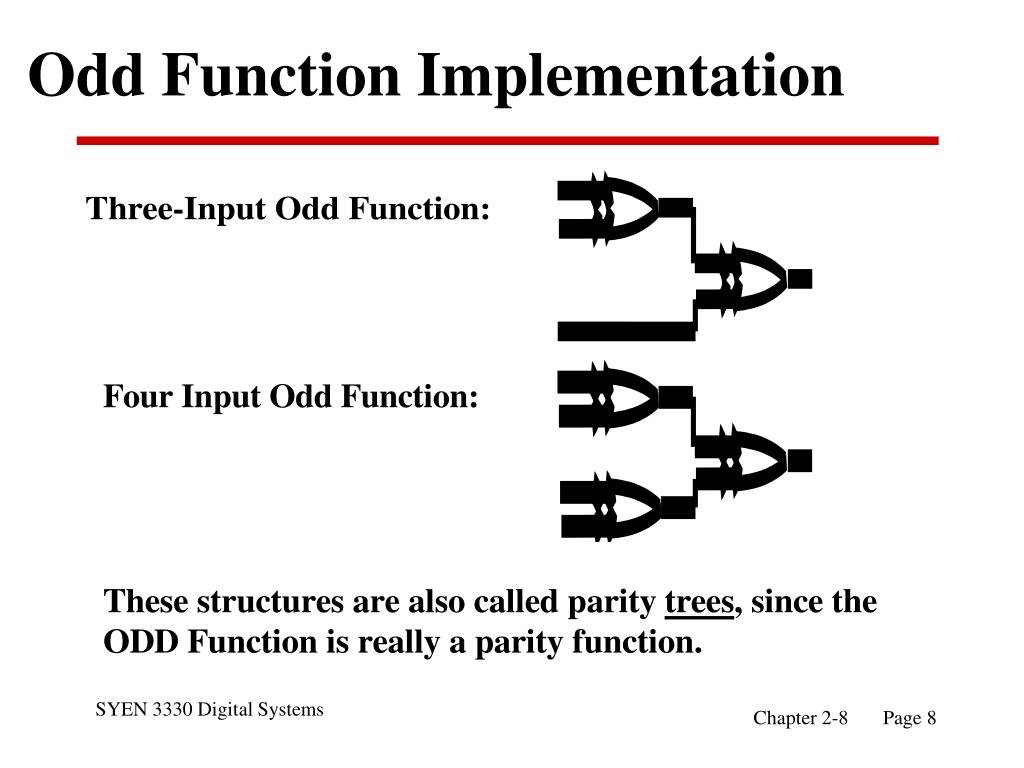 Odd Function Implementation

Three-Input Odd Function:

Four Input Odd Function:

These structures are also called parity trees, since the ODD Function is really a parity function.

SYEN 3330 Digital Systems

Chapter 2-8 Page 8